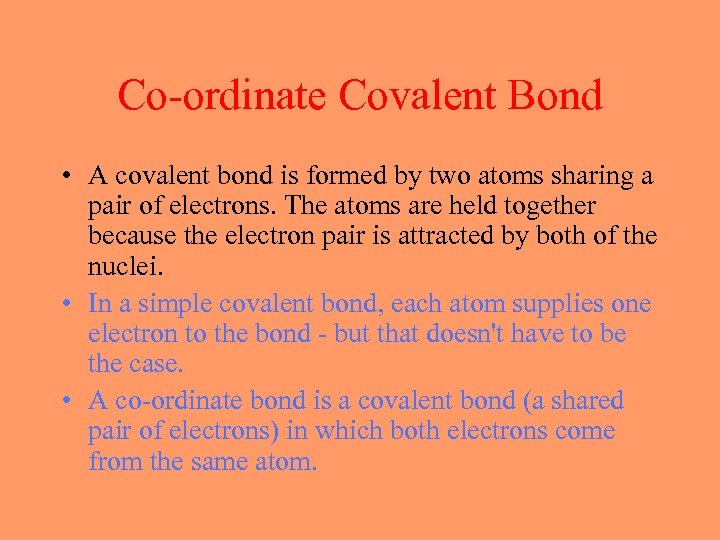 Co-ordinate Covalent Bond

• A covalent bond is formed by two atoms sharing a pair of electrons. The atoms are held together because the electron pair is attracted by both of the nuclei.

• In a simple covalent bond, each atom supplies one electron to the bond - but that doesn't have to be the case.

• A co-ordinate bond is a covalent bond (a shared pair of electrons) in which both electrons come from the same atom.